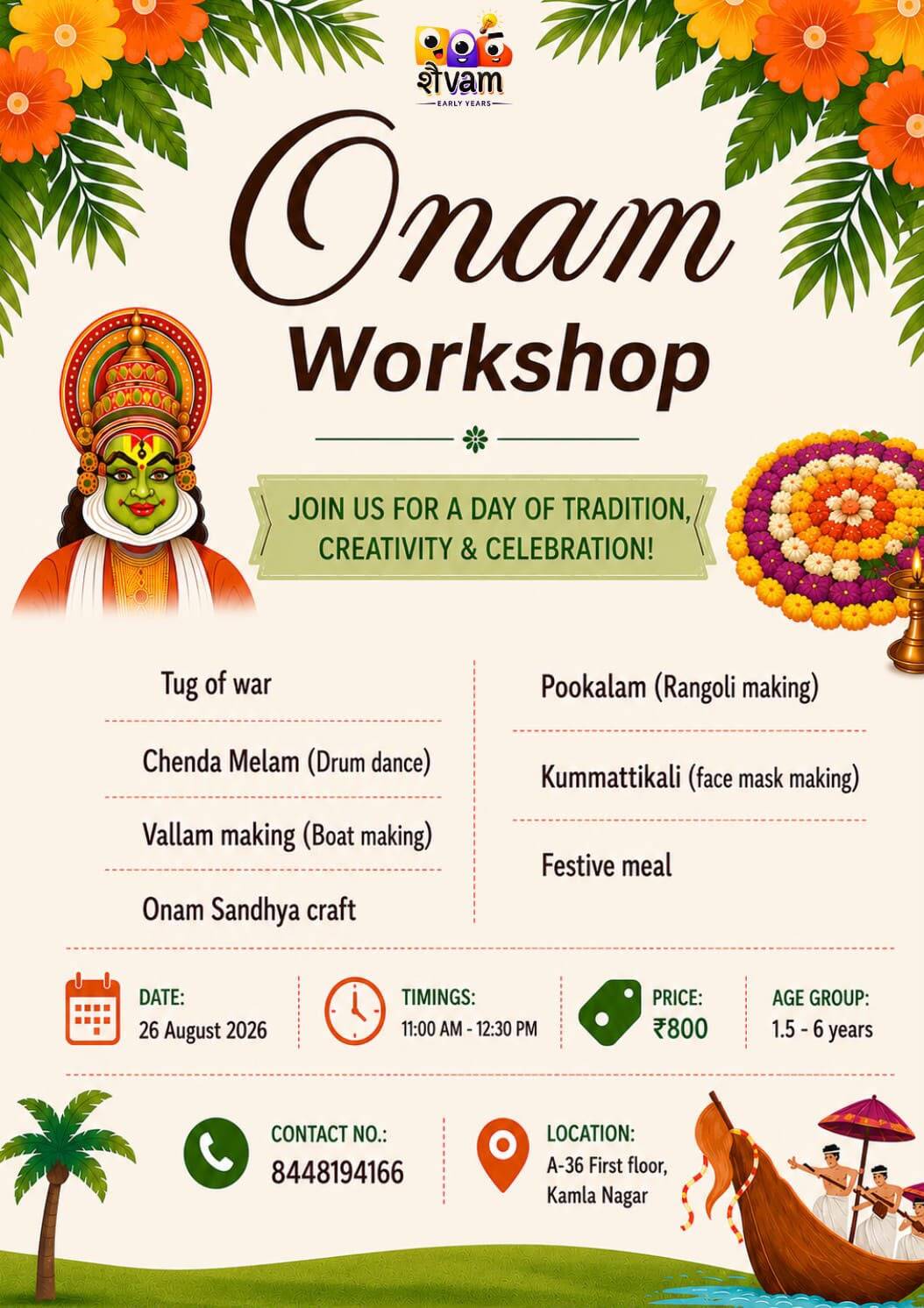 शैvam
EARLY YEARS

Onam
Workshop

JOIN US FOR A DAY OF TRADITION, CREATIVITY & CELEBRATION!

Tug of war

Chenda Melam (Drum dance)

Vallam making (Boat making)

Onam Sandhya craft

Pookalam (Rangoli making)

Kummattikali (face mask making)

Festive meal

DATE:
26 August 2026

TIMINGS:
11:00 AM - 12:30 PM

PRICE:
₹800

AGE GROUP:
1.5 - 6 years

CONTACT NO.:
8448194166

LOCATION:
A-36 First floor, Kamla Nagar